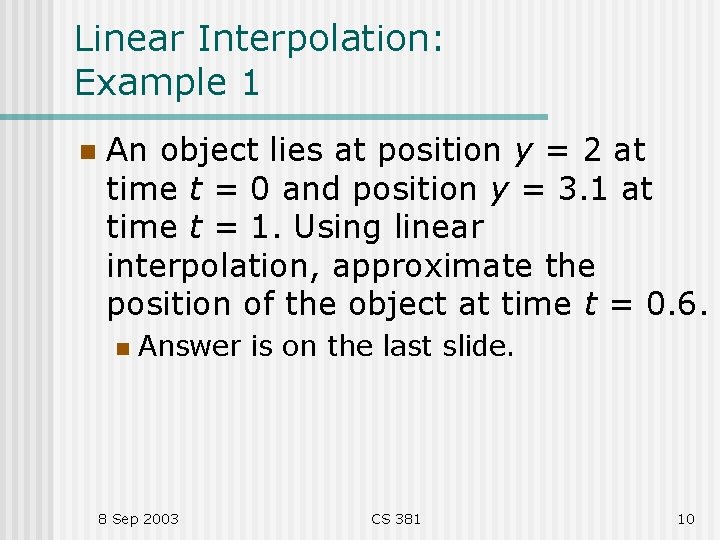 Linear Interpolation:
Example 1

An object lies at position $y = 2$ at time $t = 0$ and position $y = 3.1$ at time $t = 1$. Using linear interpolation, approximate the position of the object at time $t = 0.6$.

Answer is on the last slide.

8 Sep 2003

CS 381

10